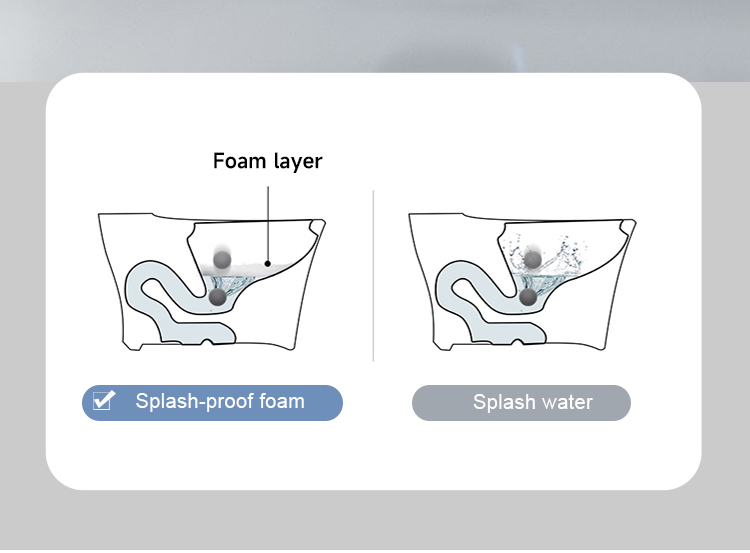 Foam layer

Splash-proof foam

Splash water